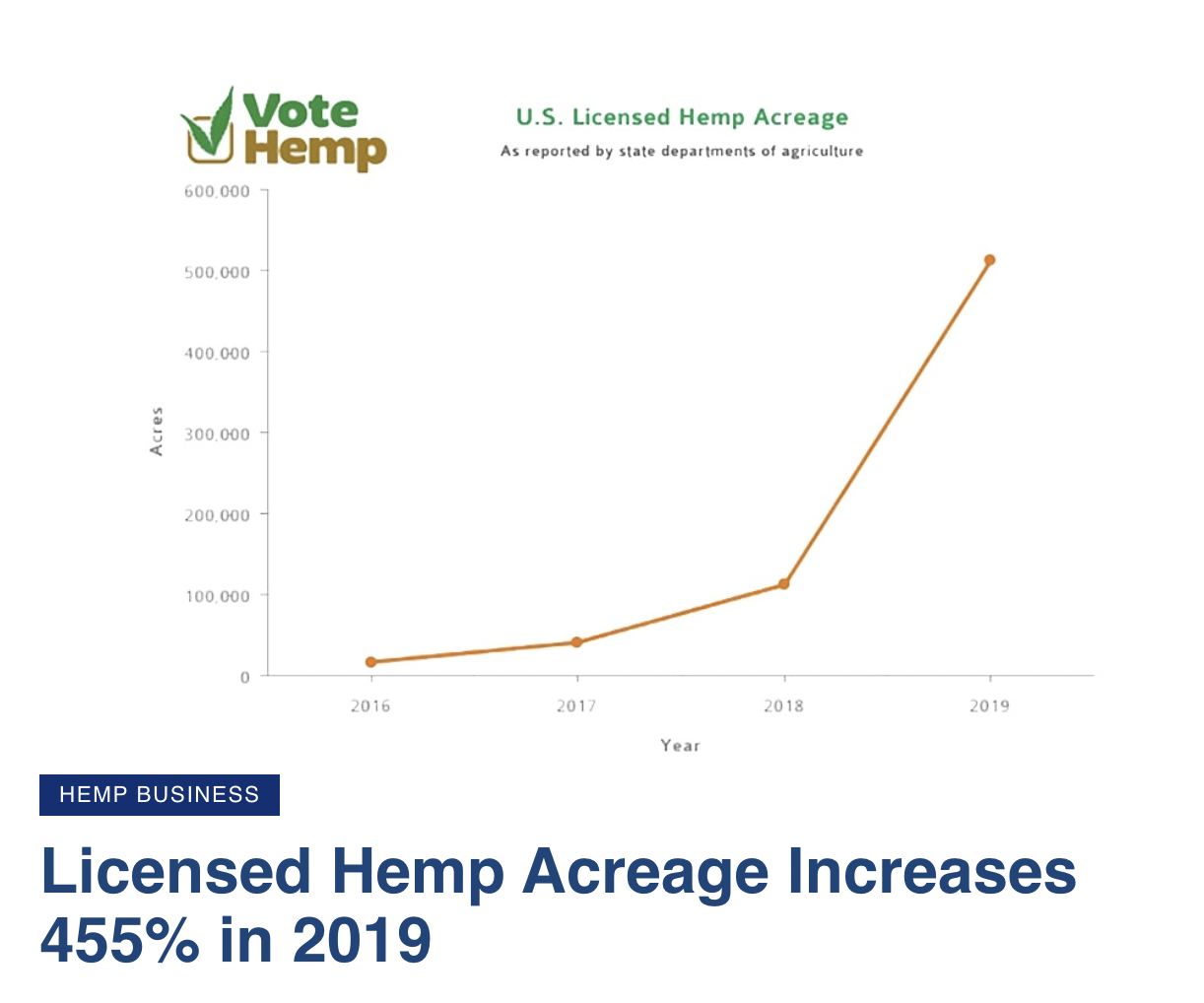 Vote Hemp

U.S. Licensed Hemp Acreage

As reported by state departments of agriculture

600,000
500,000
400,000
300,000
200,000
100,000
0

Acres

2016
2017
2018
2019

Year

HEMP BUSINESS

Licensed Hemp Acreage Increases 455% in 2019